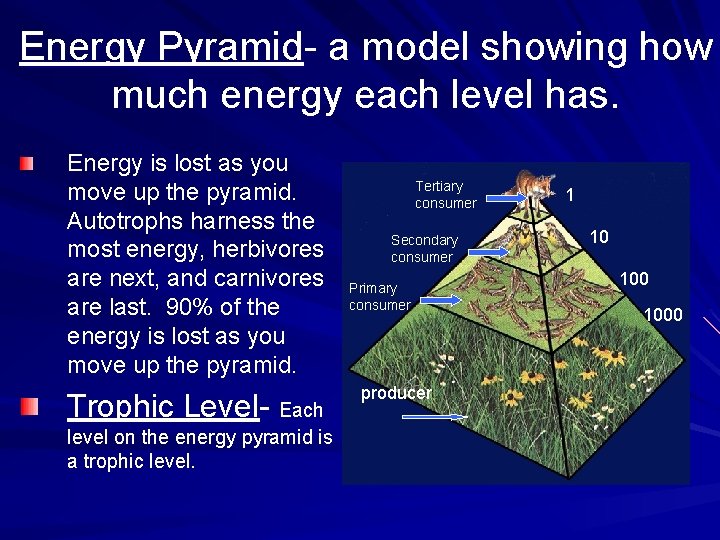 Energy Pyramid- a model showing how much energy each level has.

Energy is lost as you move up the pyramid. Autotrophs harness the most energy, herbivores are next, and carnivores are last. 90% of the energy is lost as you move up the pyramid.

Trophic Level- Each level on the energy pyramid is a trophic level.

Tertiary consumer
1
Secondary consumer
10
Primary consumer
100
1000
producer